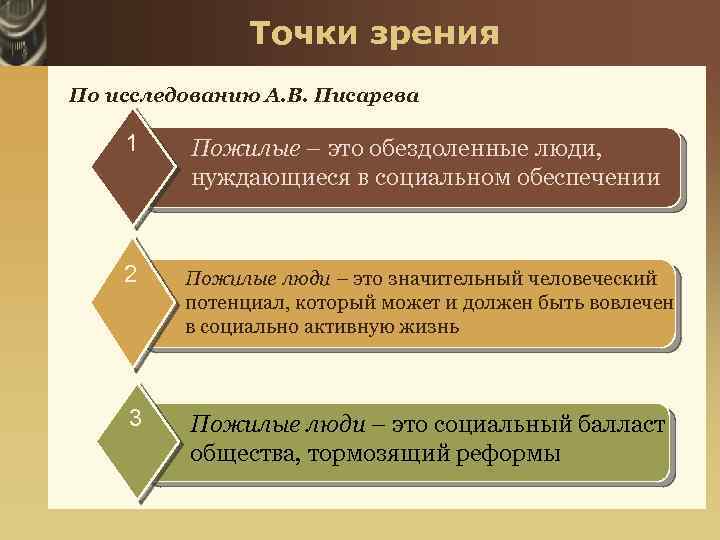 Точки зрения

По исследованию А.В. Писарева

1

Пожилые – это обездоленные люди, нуждающиеся в социальном обеспечении

2

Пожилые люди – это значительный человеческий потенциал, который может и должен быть вовлечен в социально активную жизнь

3

Пожилые люди – это социальный балласт общества, тормозящий реформы